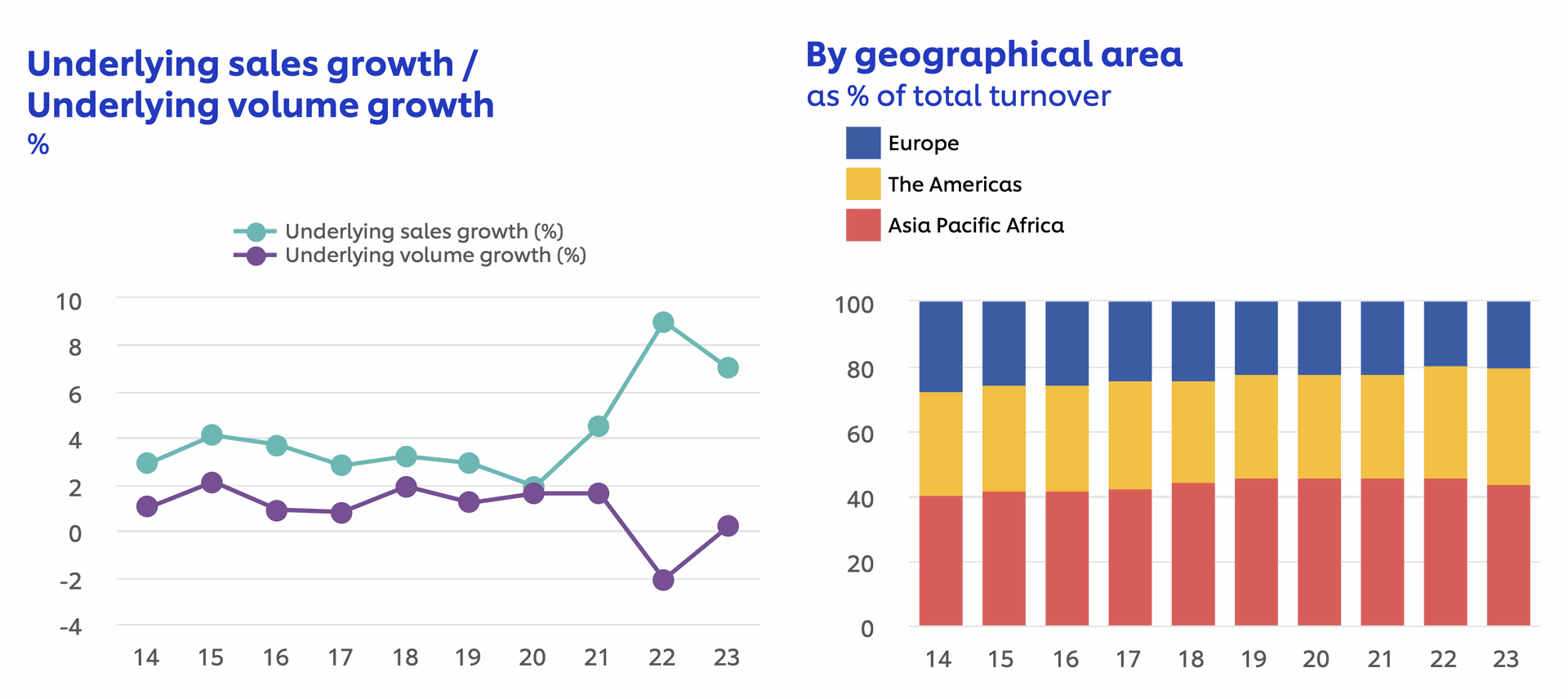 Underlying sales growth /
Underlying volume growth
%

Underlying sales growth (%)
Underlying volume growth (%)

10
8
6
4
2
0
-2
-4

14 15 16 17 18 19 20 21 22 23

By geographical area
as % of total turnover

Europe
The Americas
Asia Pacific Africa

100
80
60
40
20
0

14 15 16 17 18 19 20 21 22 23